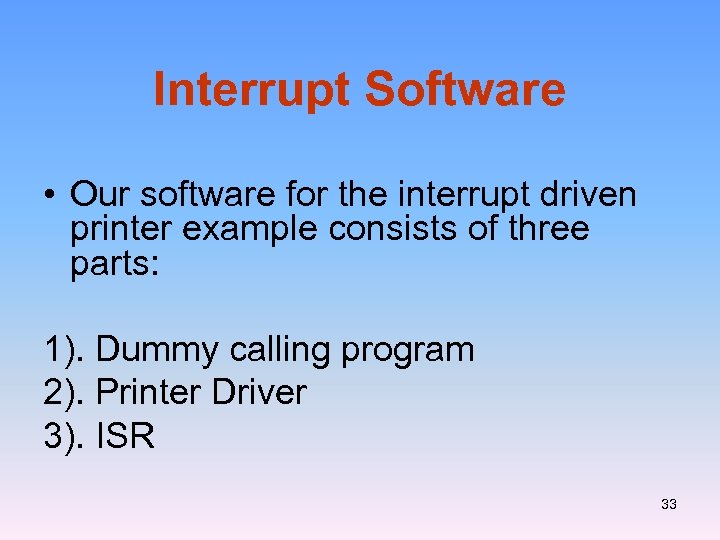 Interrupt Software

• Our software for the interrupt driven printer example consists of three parts:

1). Dummy calling program
2). Printer Driver
3). ISR

33